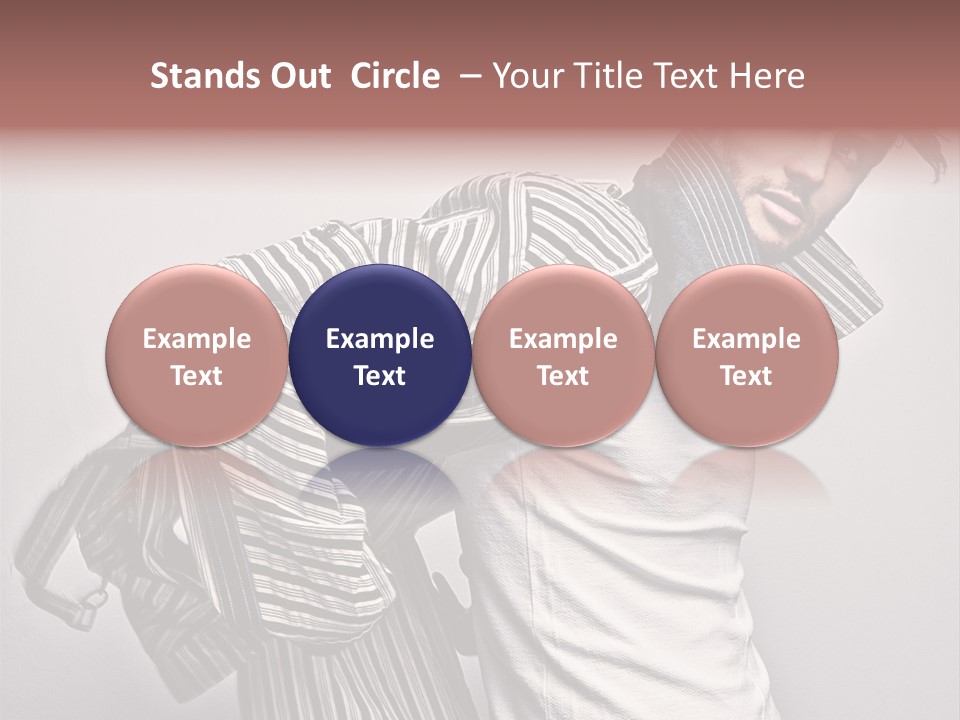 Stands Out Circle – Your Title Text Here

Example Text

Example Text

Example Text

Example Text